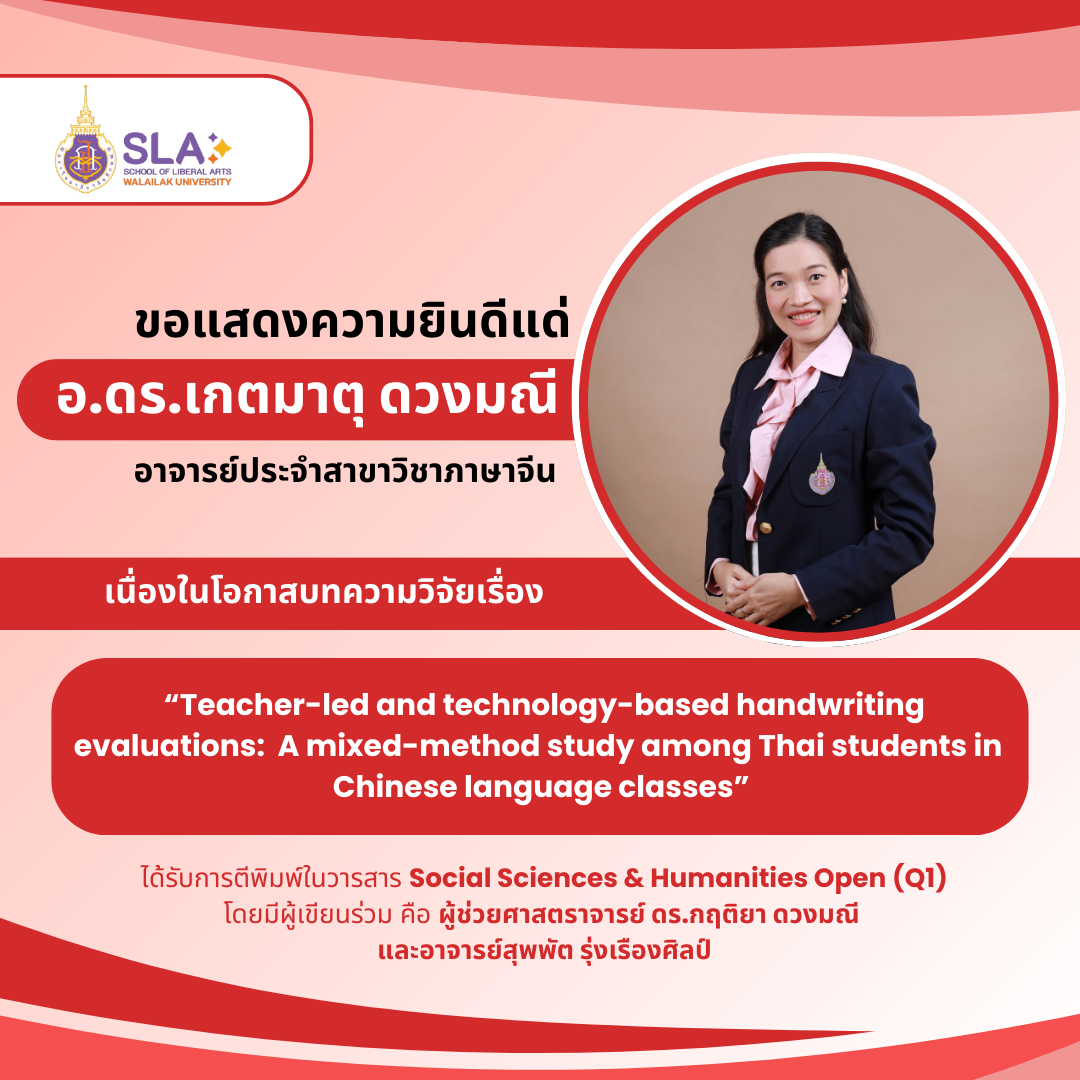 SLA
SCHOOL OF LIBERAL ARTS
WALAILAK UNIVERSITY

ขอแสดงความยินดีแด่
อ.ดร.เกตมาตุ ดวงมณี
อาจารย์ประจำสาขาวิชาภาษาจีน

เนื่องในโอกาสบทความวิจัยเรื่อง

“Teacher-led and technology-based handwriting evaluations: A mixed-method study among Thai students in Chinese language classes”

ได้รับการตีพิมพ์ในวารสาร Social Sciences & Humanities Open (Q1)
โดยมีผู้เขียนร่วม คือ ผู้ช่วยศาสตราจารย์ ดร.กฤติยา ดวงมณี
และอาจารย์สุพพัต รุ่งเรืองศิลป์